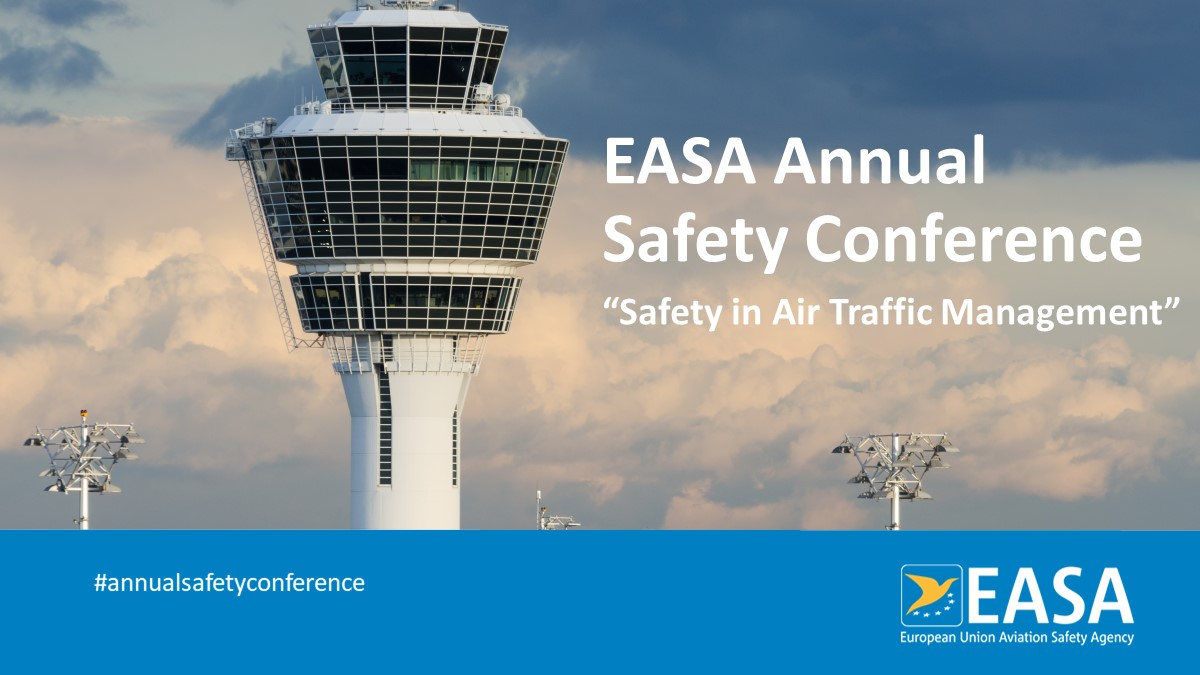 EASA Annual Safety Conference

“Safety in Air Traffic Management”

#annualsafetyconference

EASA
European Union Aviation Safety Agency